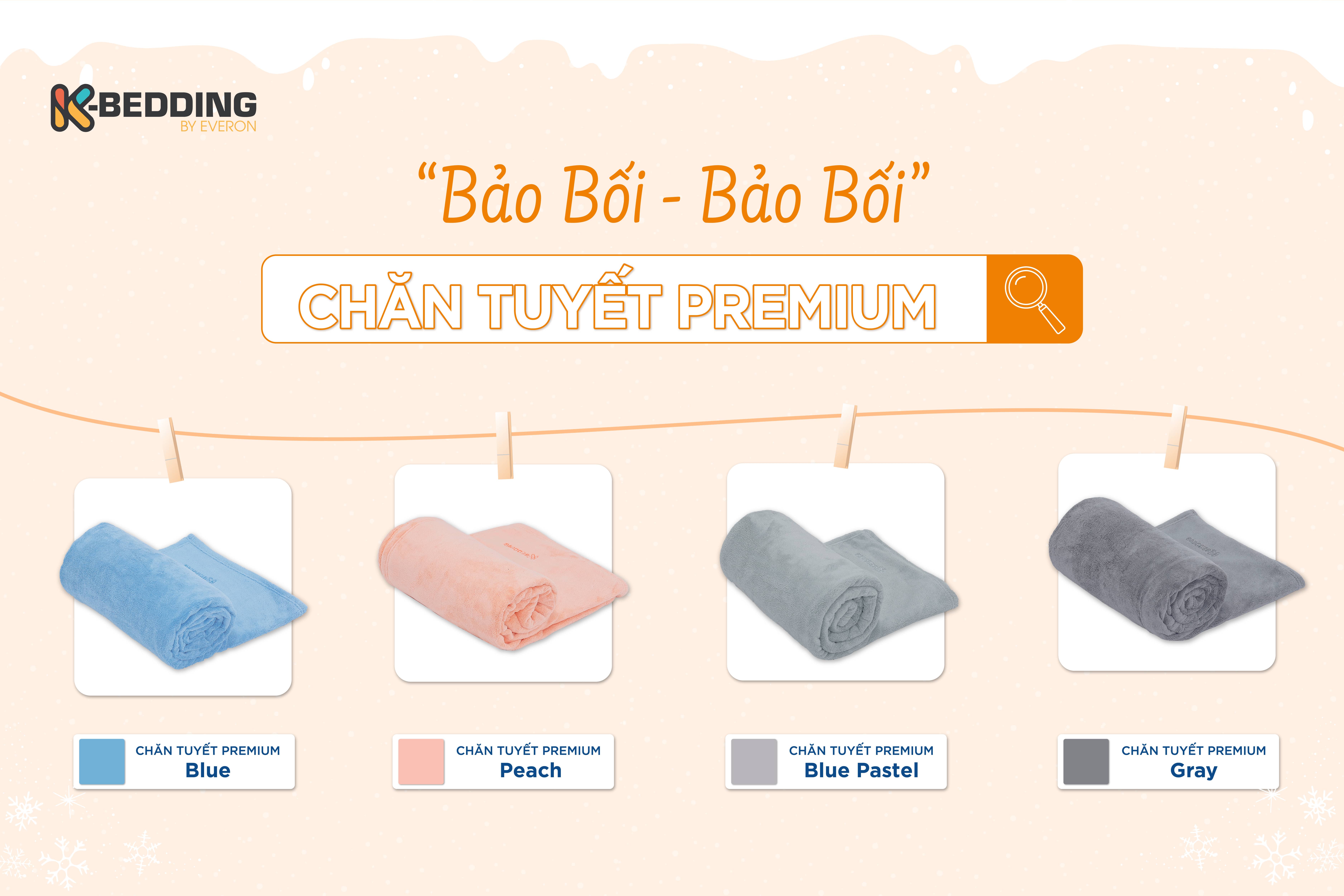 K-BEDDING
BY EVERON

“Bảo Bối - Bảo Bối”

CHĂN TUYẾT PREMIUM

CHĂN TUYẾT PREMIUM
Blue

CHĂN TUYẾT PREMIUM
Peach

CHĂN TUYẾT PREMIUM
Blue Pastel

CHĂN TUYẾT PREMIUM
Gray